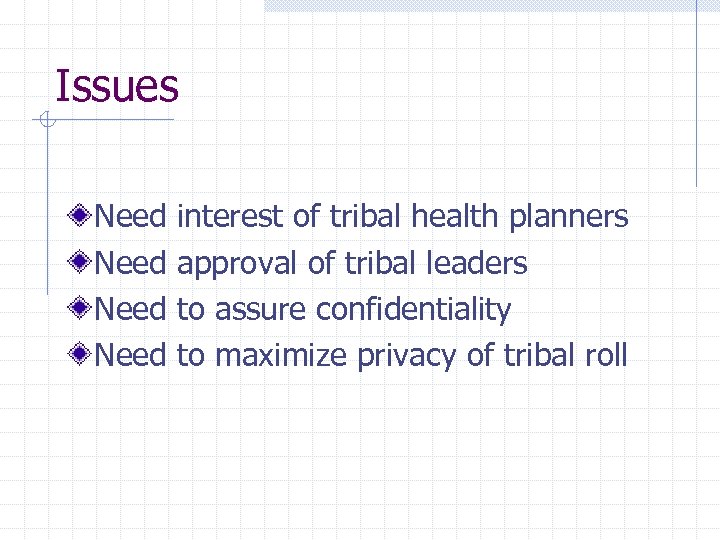 Issues

Need interest of tribal health planners
Need approval of tribal leaders
Need to assure confidentiality
Need to maximize privacy of tribal roll